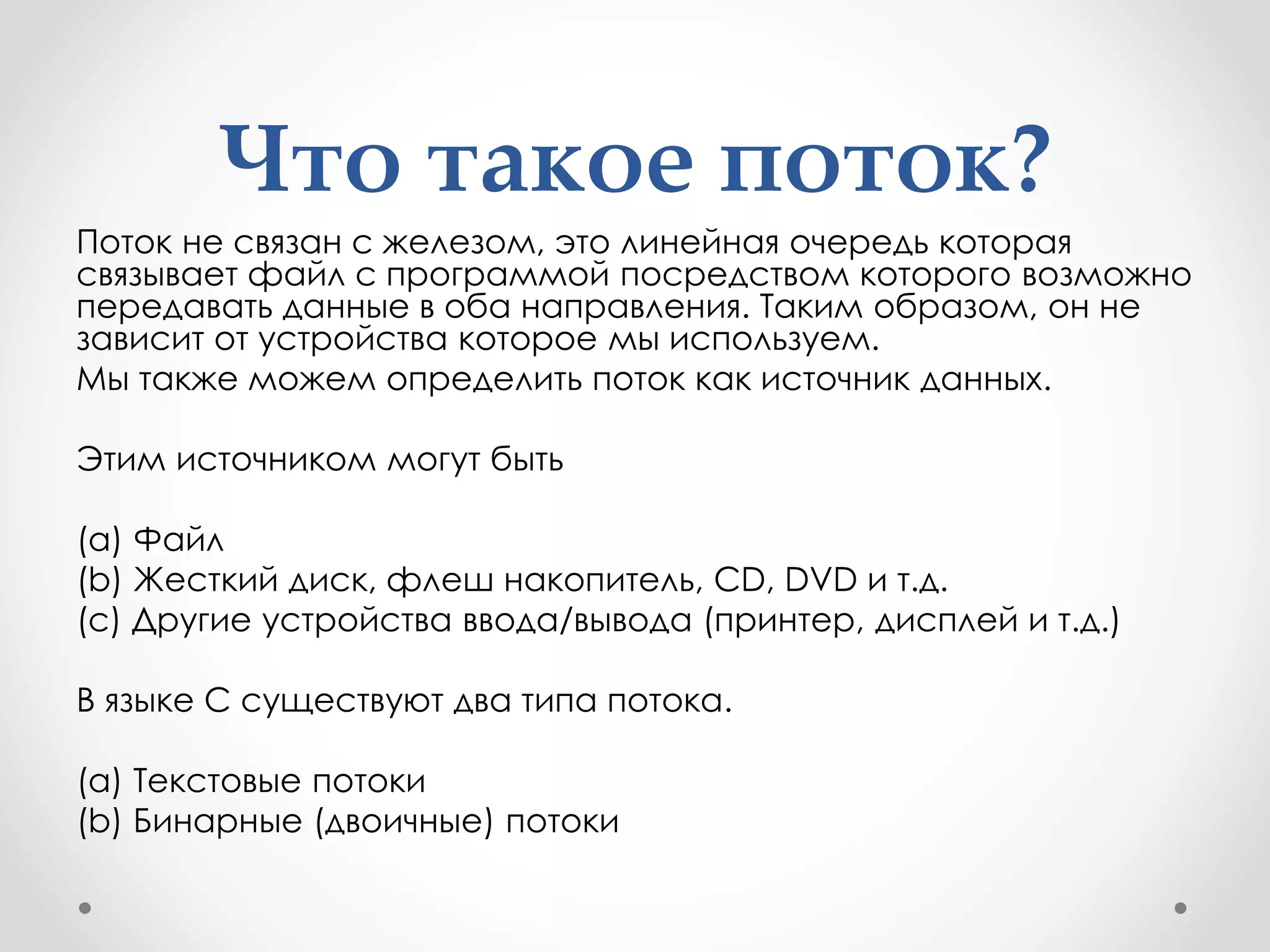 Что такое поток?

Поток не связан с железом, это линейная очередь которая связывает файл с программой посредством которого возможно передавать данные в оба направления. Таким образом, он не зависит от устройства которое мы используем.

Мы также можем определить поток как источник данных.

Этим источником могут быть

(a) Файл
(b) Жесткий диск, флеш накопитель, CD, DVD и т.д.
(c) Другие устройства ввода/вывода (принтер, дисплей и т.д.)

В языке С существуют два типа потока.

(a) Текстовые потоки
(b) Бинарные (двоичные) потоки